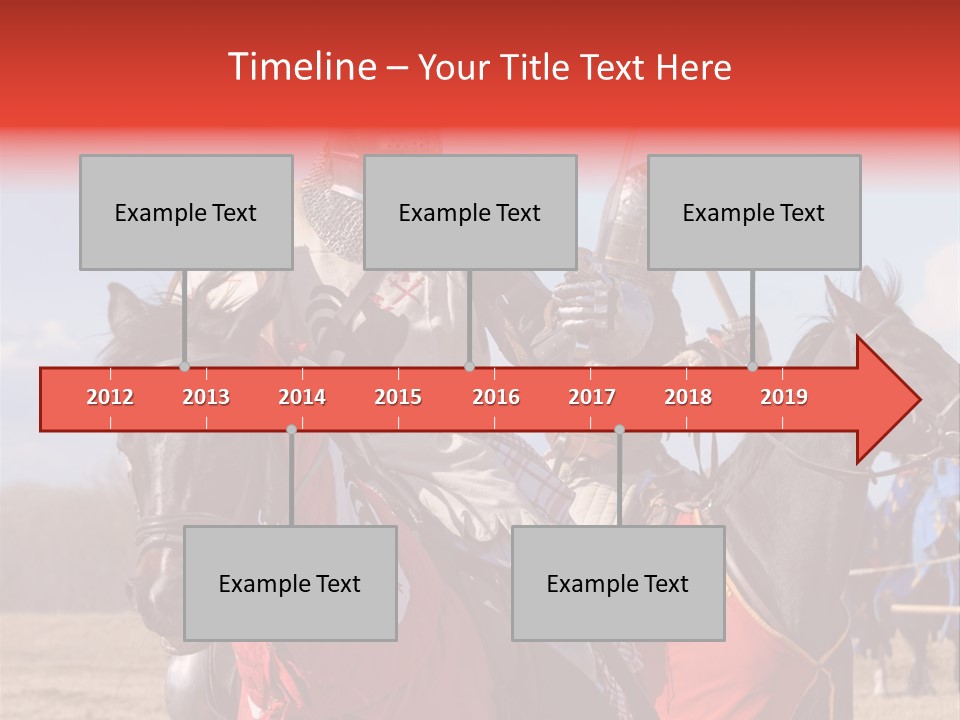 Timeline – Your Title Text Here

Example Text

Example Text

Example Text

2012 2013 2014 2015 2016 2017 2018 2019

Example Text

Example Text